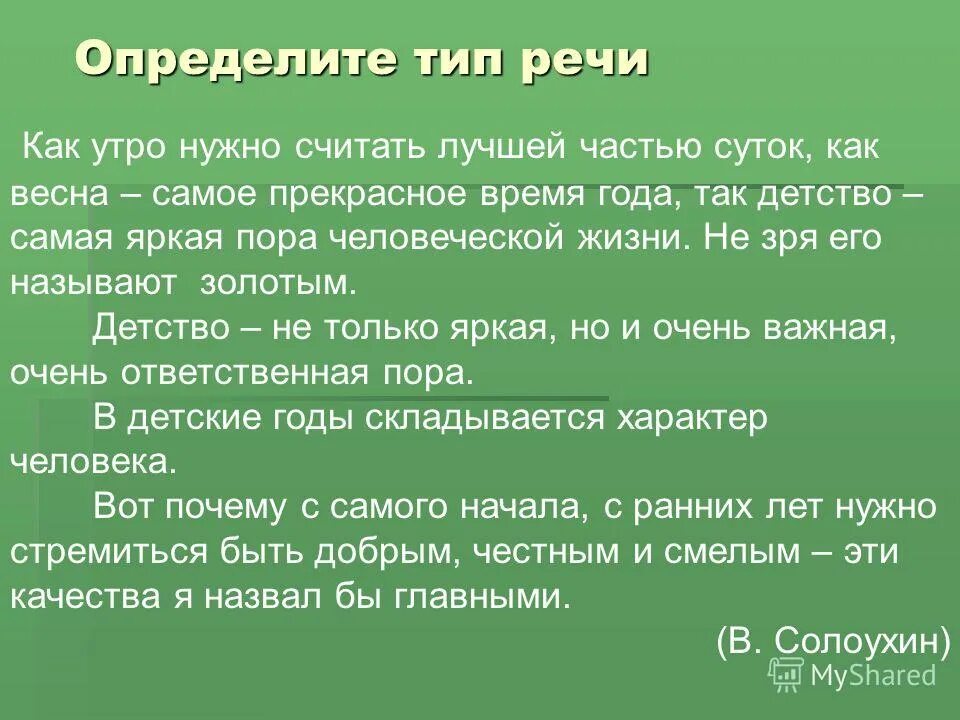 Определите тип речи

Как утро нужно считать лучшей частью суток, как весна – самое прекрасное время года, так детство – самая яркая пора человеческой жизни. Не зря его называют золотым.

Детство – не только яркая, но и очень важная, очень ответственная пора.

В детские годы складывается характер человека.

Вот почему с самого начала, с ранних лет нужно стремиться быть добрым, честным и смелым – эти качества я назвал бы главными.

(В. Солоухин)

MyShared